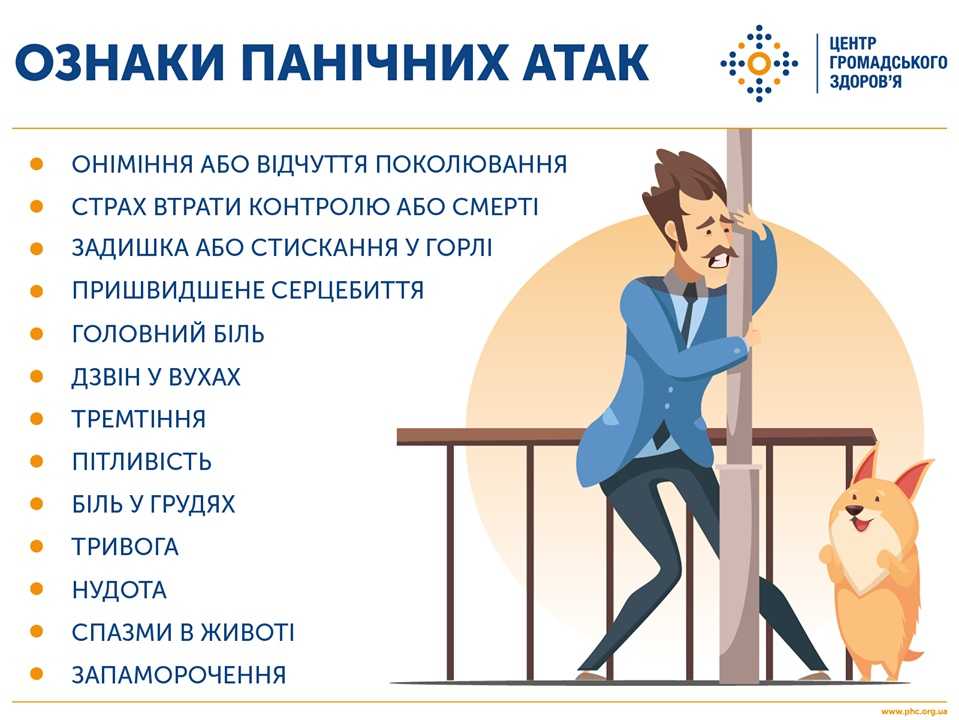 ОЗНАКИ ПАНІЧНИХ АТАК

ЦЕНТР ГРОМАДСЬКОГО ЗДОРОВ'Я

- ОНІМІННЯ АБО ВІДЧУТТЯ ПОКОЛЮВАННЯ
- СТРАХ ВТРАТИ КОНТРОЛЮ АБО СМЕРТІ
- ЗАДИШКА АБО СТИСКАННЯ У ГОРЛІ
- ПРИШВИДШЕНЕ СЕРЦЕБИТТЯ
- ГОЛОВНИЙ БІЛЬ
- ДЗВІН У ВУХАХ
- ТРЕМТІННЯ
- ПІТЛИВІСТЬ
- БІЛЬ У ГРУДЯХ
- ТРИВОГА
- НУДОТА
- СПАЗМИ В ЖИВОТІ
- ЗАПАМОРОЧЕННЯ

www.phc.org.ua